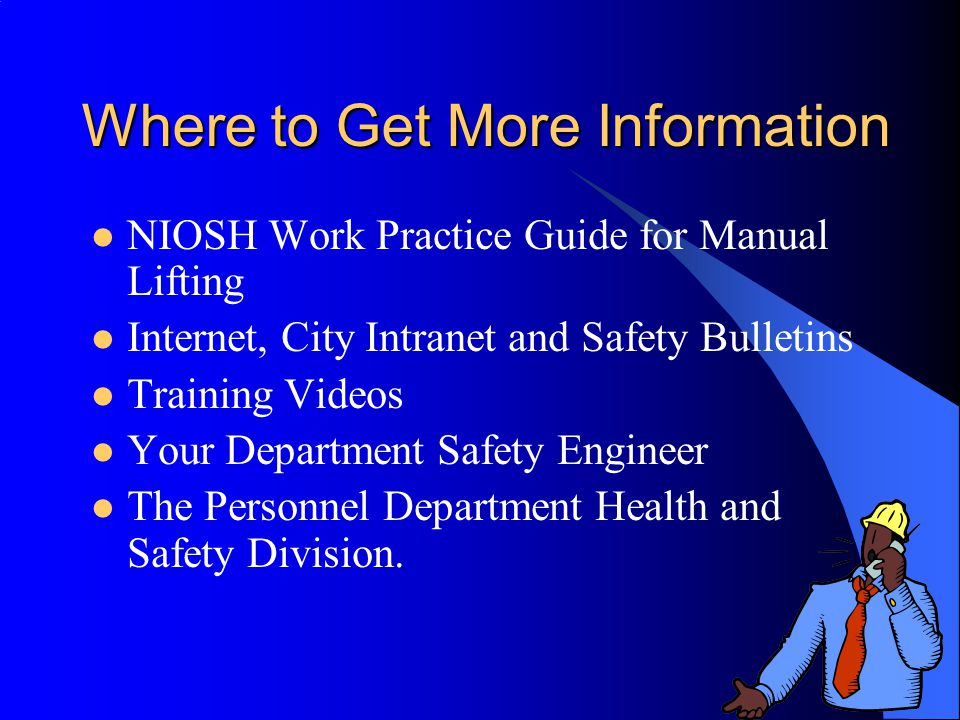 Where to Get More Information

- NIOSH Work Practice Guide for Manual Lifting
- Internet, City Intranet and Safety Bulletins
- Training Videos
- Your Department Safety Engineer
- The Personnel Department Health and Safety Division.